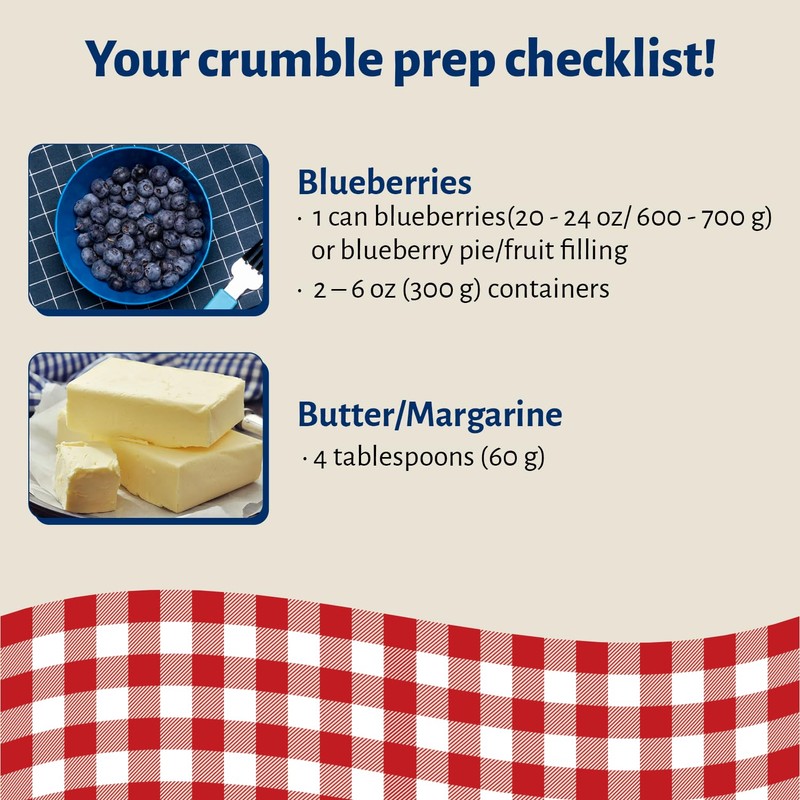 Your crumble prep checklist!

Blueberries
· 1 can blueberries(20 - 24 oz/ 600 - 700 g) or blueberry pie/fruit filling
· 2 – 6 oz (300 g) containers

Butter/Margarine
· 4 tablespoons (60 g)